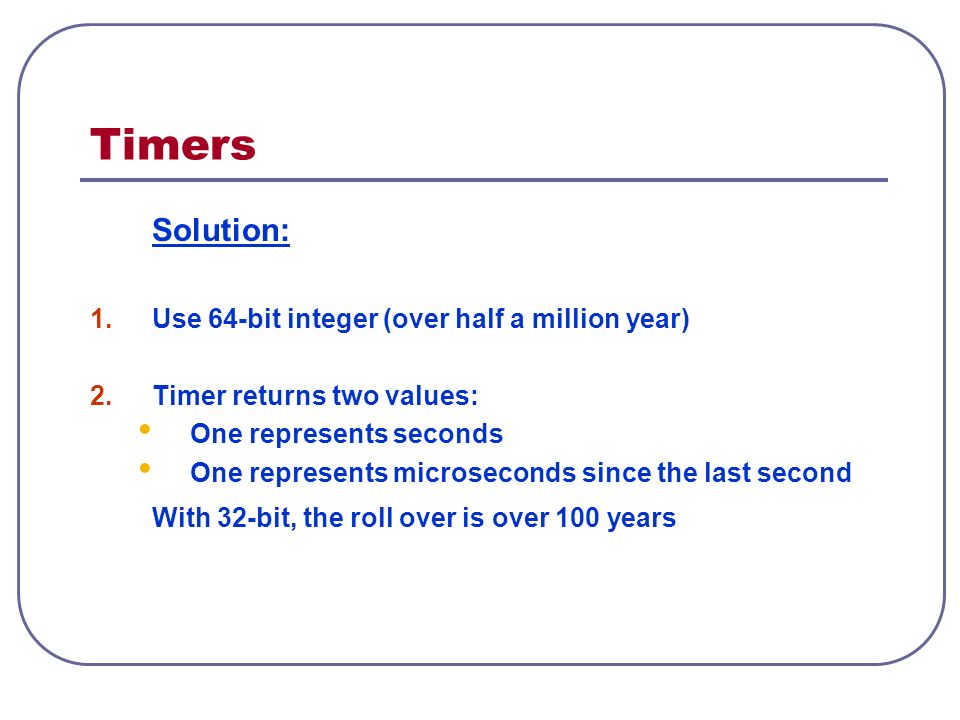 Timers

Solution:

1. Use 64-bit integer (over half a million year)

2. Timer returns two values:
• One represents seconds
• One represents microseconds since the last second

With 32-bit, the roll over is over 100 years